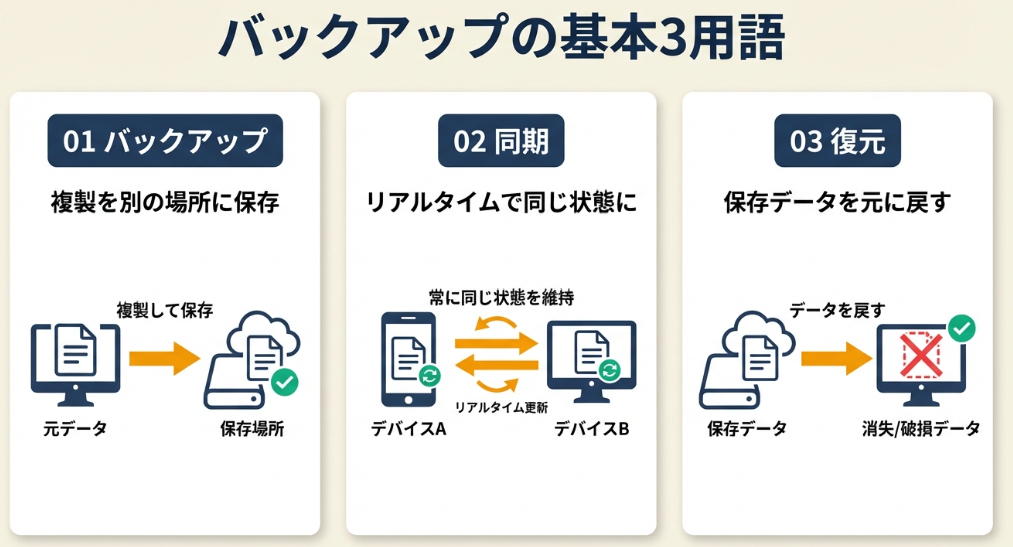 バックアップの基本3用語

01 バックアップ

複製を別の場所に保存

複製して保存

元データ

保存場所

02 同期

リアルタイムで同じ状態に

常に同じ状態を維持

リアルタイム更新

デバイスA

デバイスB

03 復元

保存データを元に戻す

データを戻す

保存データ

消失/破損データ